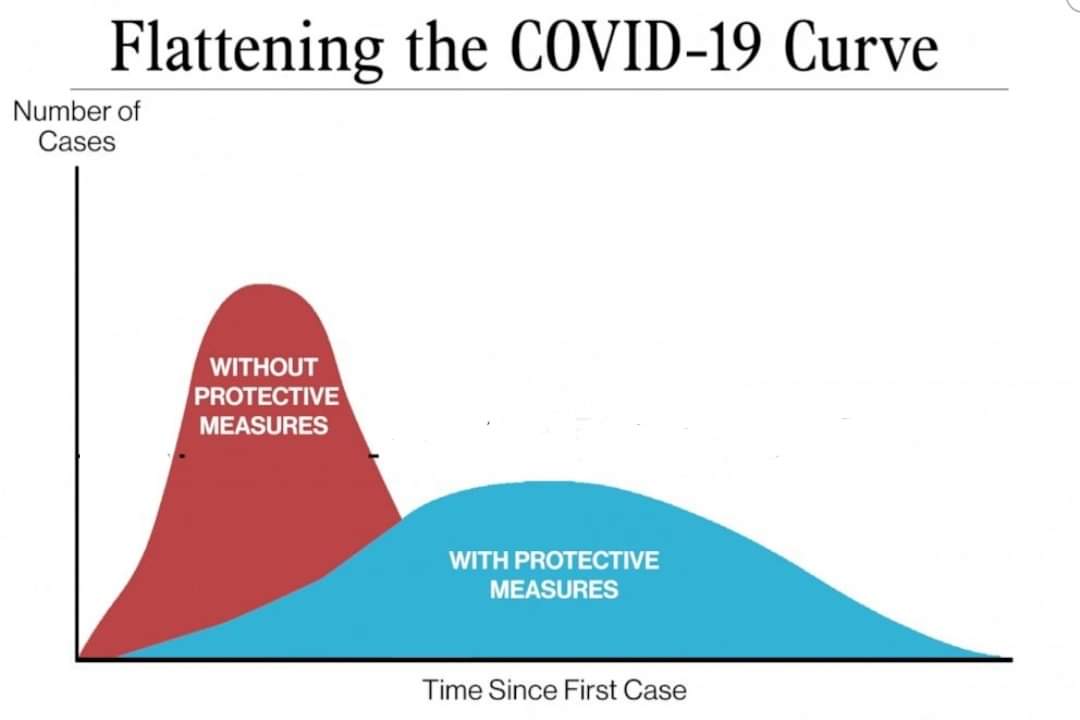 Flattening the COVID-19 Curve

Number of Cases

WITHOUT PROTECTIVE MEASURES

WITH PROTECTIVE MEASURES

Time Since First Case